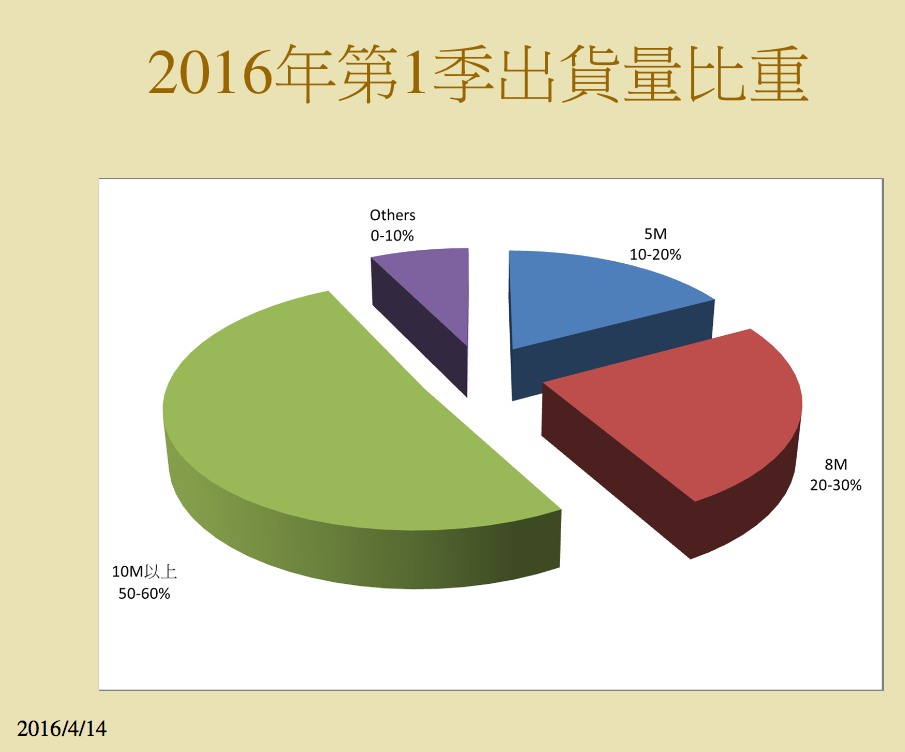 2016年第1季出貨量比重

Others
0-10%

5M
10-20%

8M
20-30%

10M以上
50-60%

2016/4/14